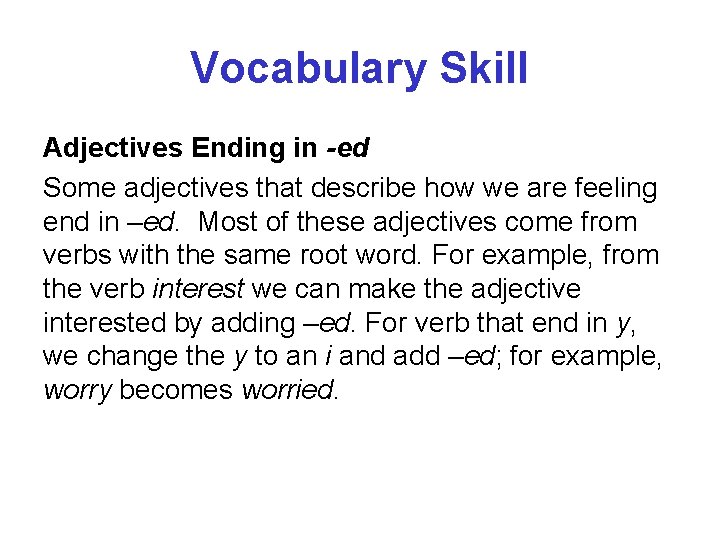 Vocabulary Skill

Adjectives Ending in -ed

Some adjectives that describe how we are feeling end in –ed. Most of these adjectives come from verbs with the same root word. For example, from the verb interest we can make the adjective interested by adding –ed. For verb that end in y, we change the y to an i and add –ed; for example, worry becomes worried.